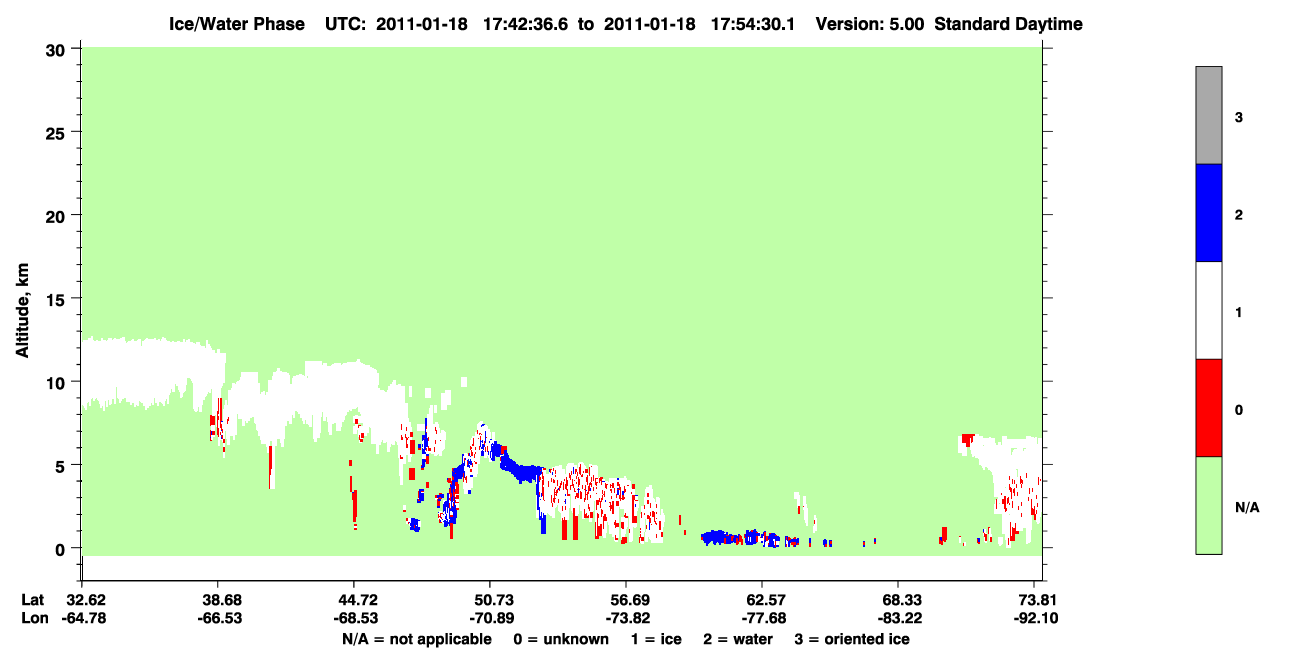 Ice/Water Phase UTC: 2011-01-18 17:42:36.6 to 2011-01-18 17:54:30.1 Version: 5.00 Standard Daytime

30
25
20
15
10
5
0

Altitude, km

Lat 32.62 38.68 44.72 50.73 56.69 62.57 68.33 73.81
Lon -64.78 -66.53 -68.53 -70.89 -73.82 -77.68 -83.22 -92.10

N/A = not applicable 0 = unknown 1 = ice 2 = water 3 = oriented ice

3
2
1
0
N/A